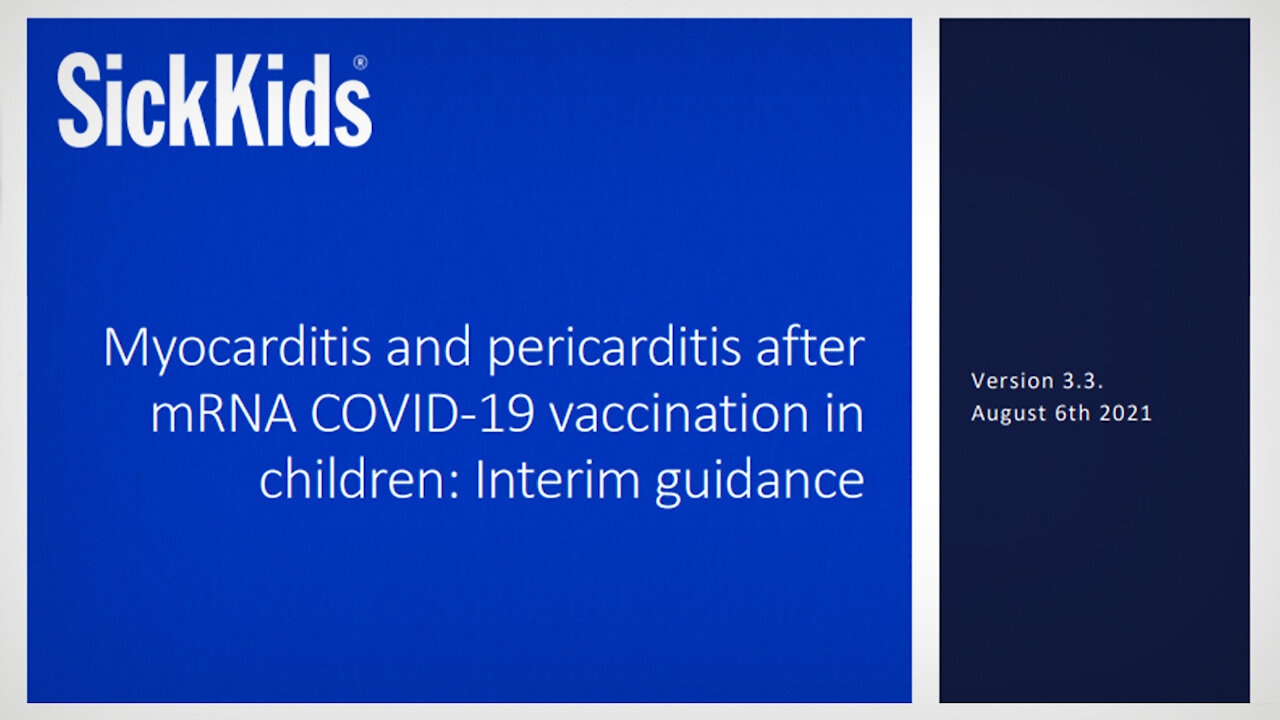 SickKids®

Myocarditis and pericarditis after mRNA COVID-19 vaccination in children: Interim guidance

Version 3.3.
August 6th 2021